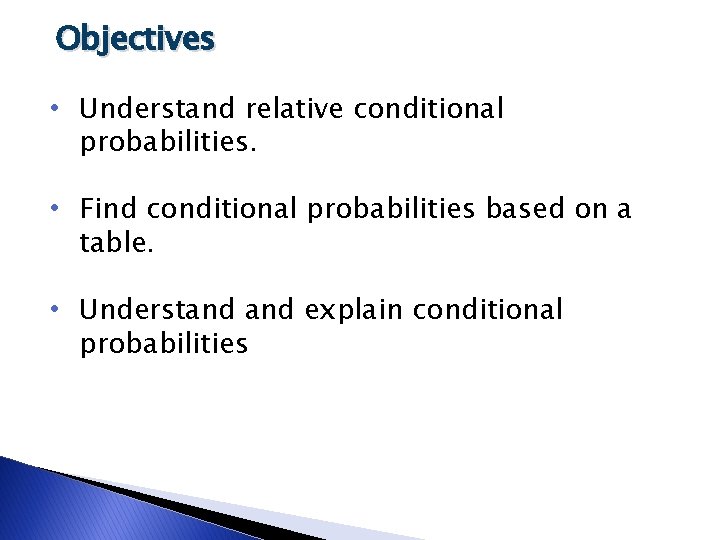 Objectives

• Understand relative conditional probabilities.

• Find conditional probabilities based on a table.

• Understand and explain conditional probabilities